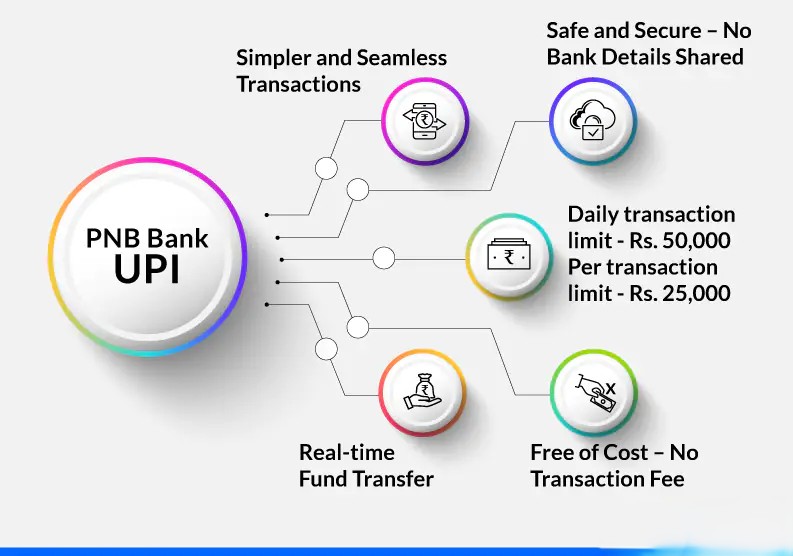 PNB Bank
UPI

Simpler and Seamless Transactions

Safe and Secure – No Bank Details Shared

Daily transaction limit - Rs. 50,000
Per transaction limit - Rs. 25,000

Real-time Fund Transfer

Free of Cost – No Transaction Fee